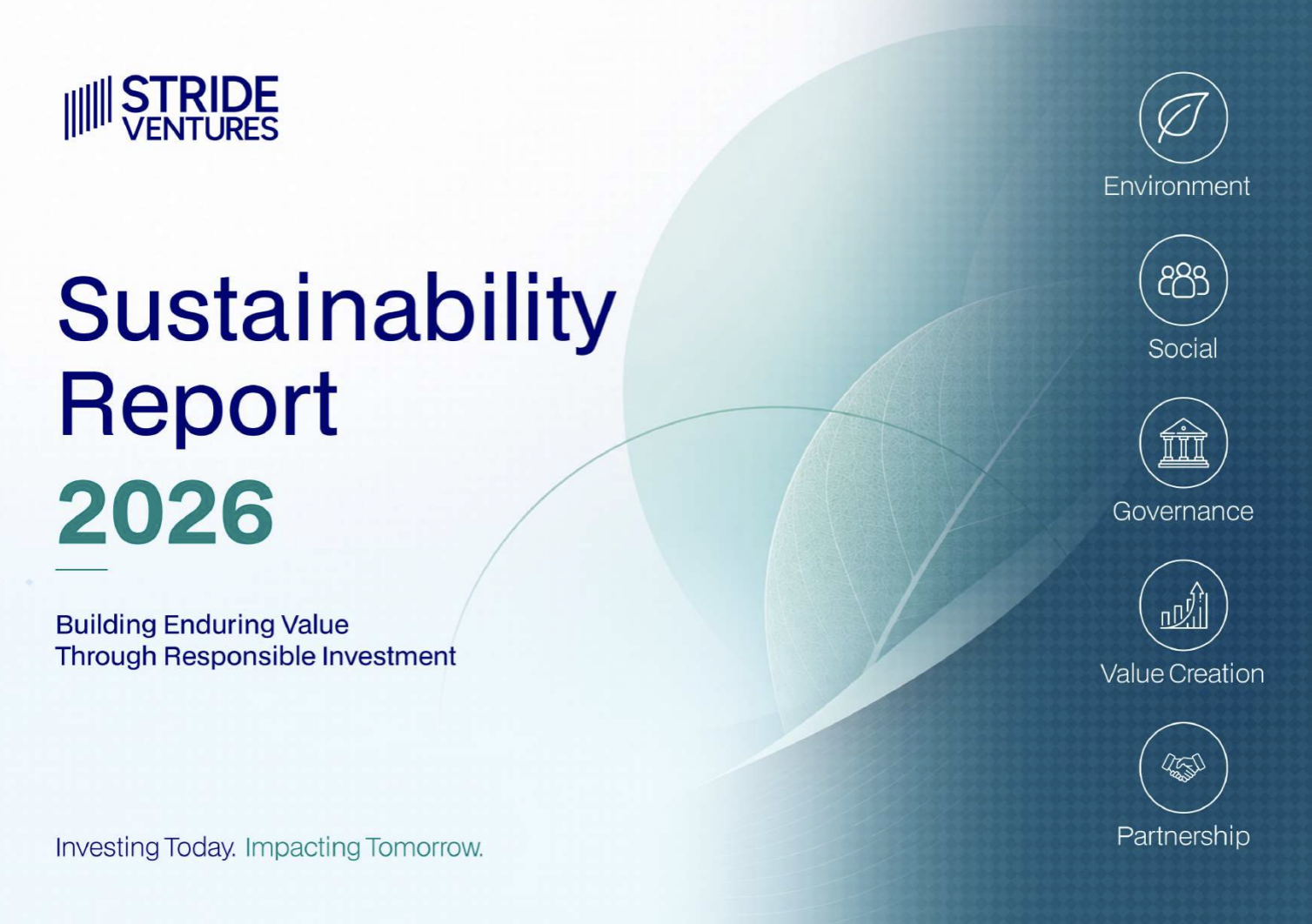 STRIDE VENTURES

Sustainability Report 2026

Building Enduring Value Through Responsible Investment

Investing Today. Impacting Tomorrow.

Environment

Social

Governance

Value Creation

Partnership